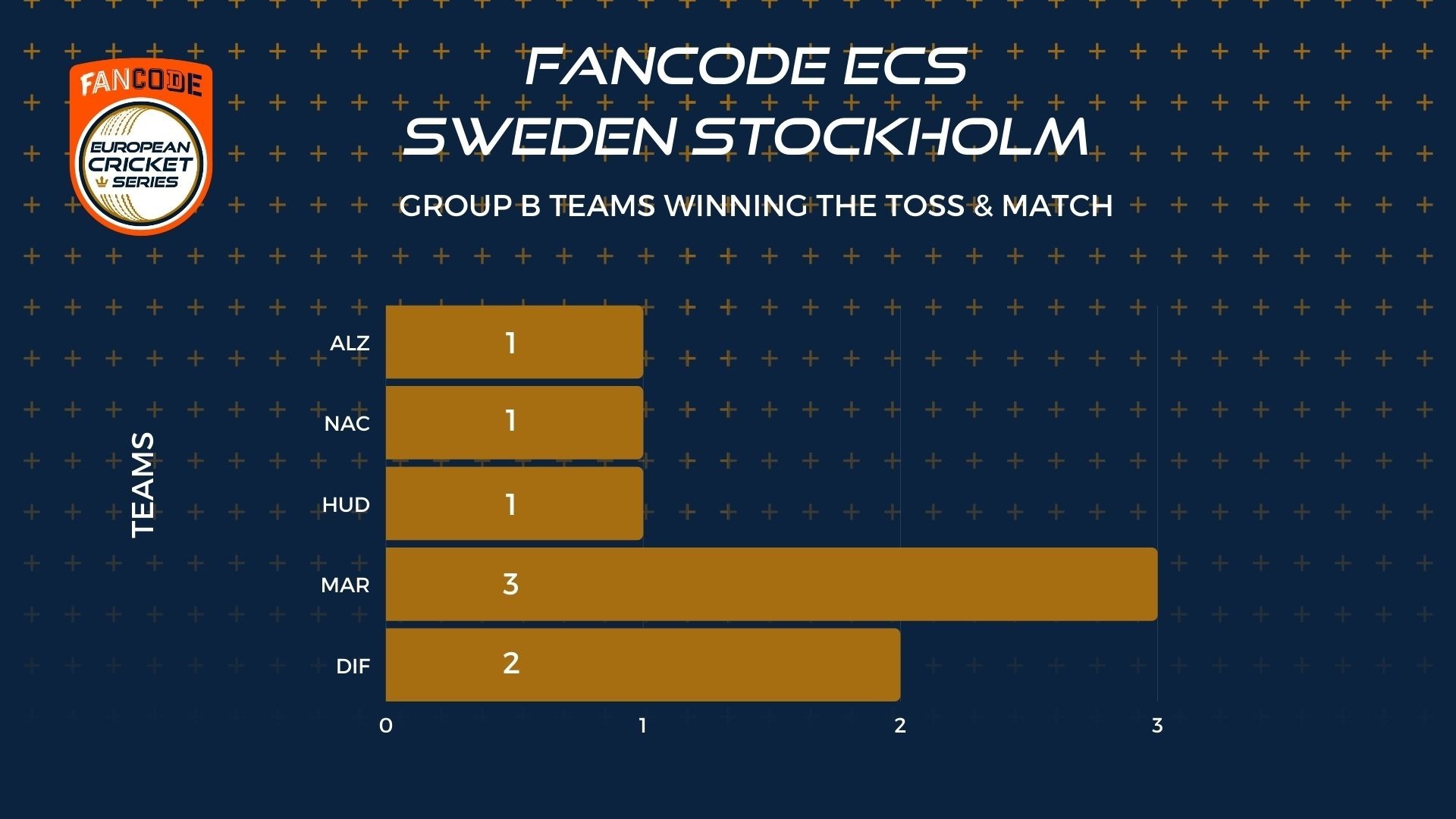 FANCODE
EUROPEAN CRICKET SERIES

FANCODE ECS SWEDEN STOCKHOLM

GROUP B TEAMS WINNING THE TOSS & MATCH

TEAMS

ALZ 1
NAC 1
HUD 1
MAR 3
DIF 2

0 1 2 3